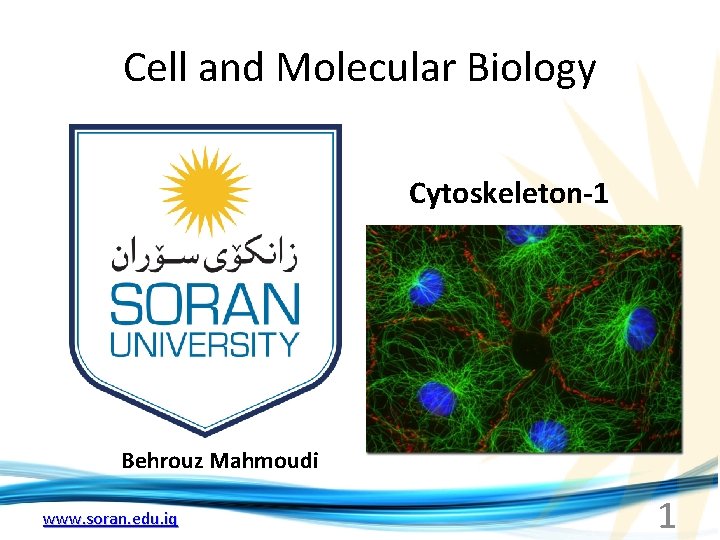 Cell and Molecular Biology

زانکۆی سۆران
SORAN
UNIVERSITY

Cytoskeleton-1

Behrouz Mahmoudi

www.soran.edu.iq

1